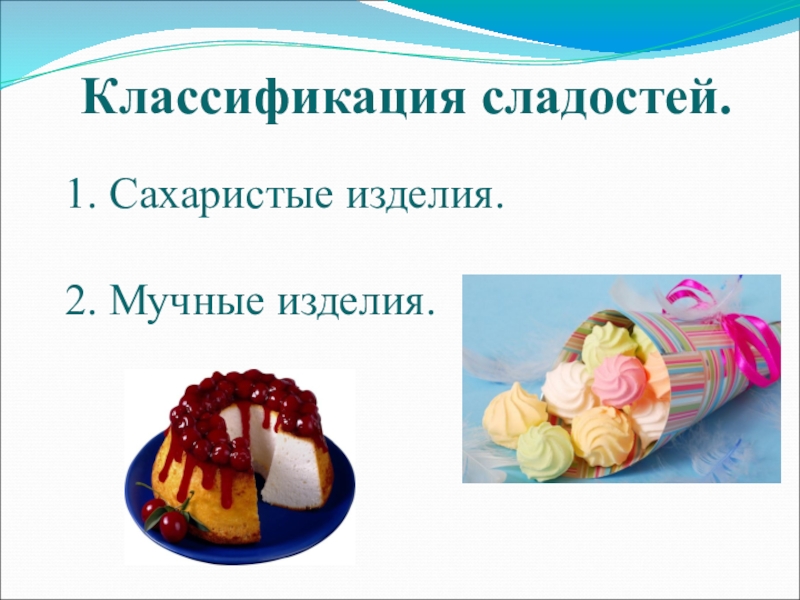 Классификация сладостей.

1. Сахаристые изделия.

2. Мучные изделия.